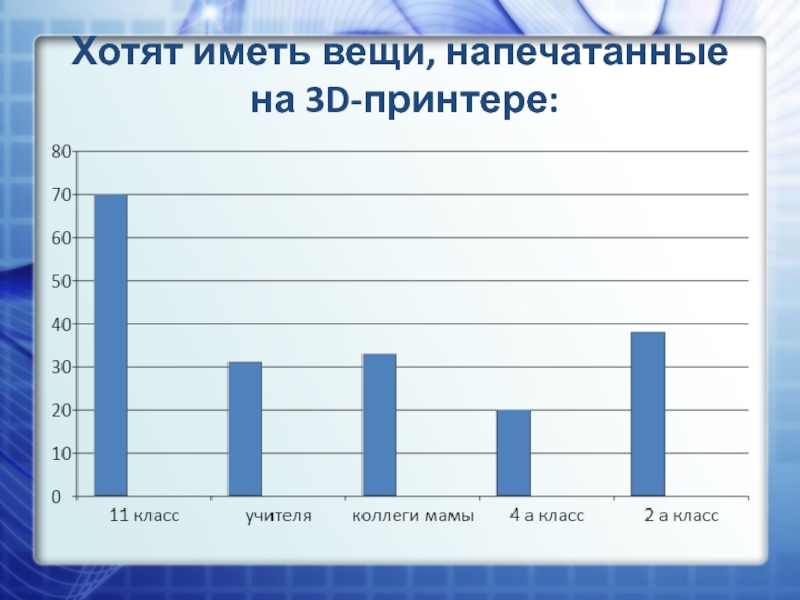 Хотят иметь вещи, напечатанные на 3D-принтере:

80
70
60
50
40
30
20
10
0

11 класс
учителя
коллеги мамы
4 а класс
2 а класс